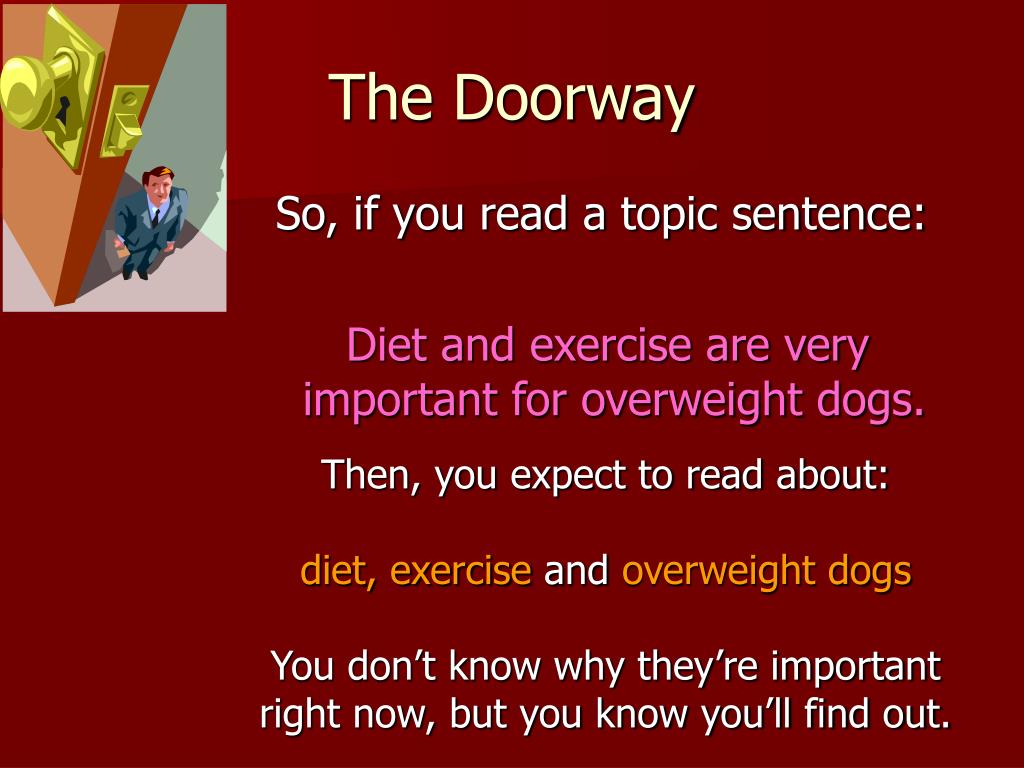 The Doorway

So, if you read a topic sentence:

Diet and exercise are very important for overweight dogs.

Then, you expect to read about:

diet, exercise and overweight dogs

You don’t know why they’re important right now, but you know you’ll find out.